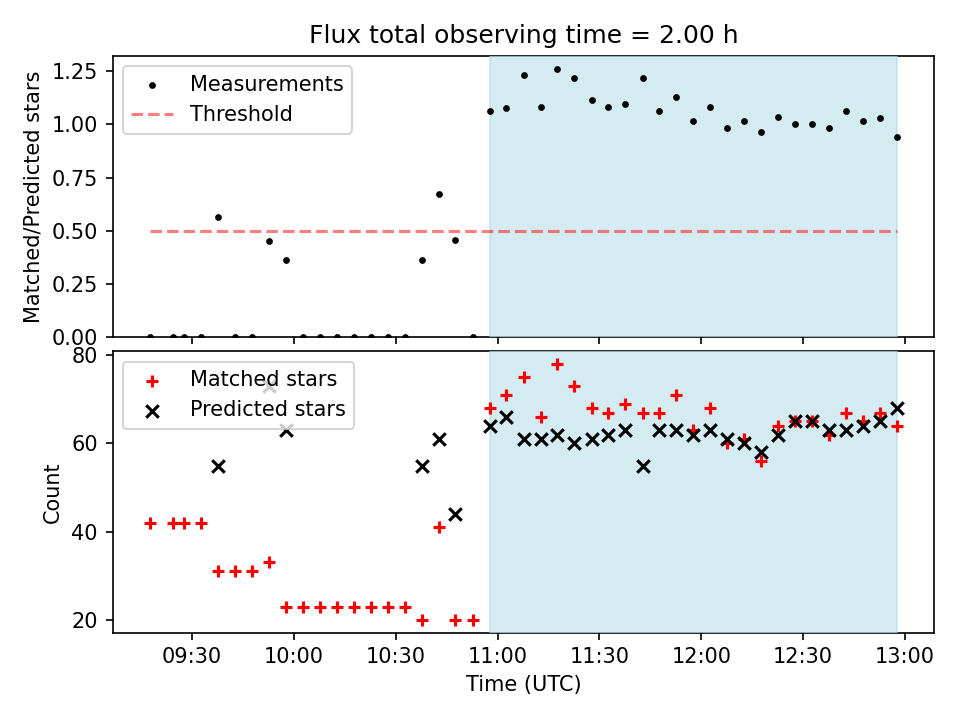 Flux total observing time = 2.00 h

Measurements
Threshold

Matched/Predicted stars

1.25
1.00
0.75
0.50
0.25
0.00

Matched stars
Predicted stars

Count

80
60
40
20

09:30
10:00
10:30
11:00
11:30
12:00
12:30
13:00

Time (UTC)